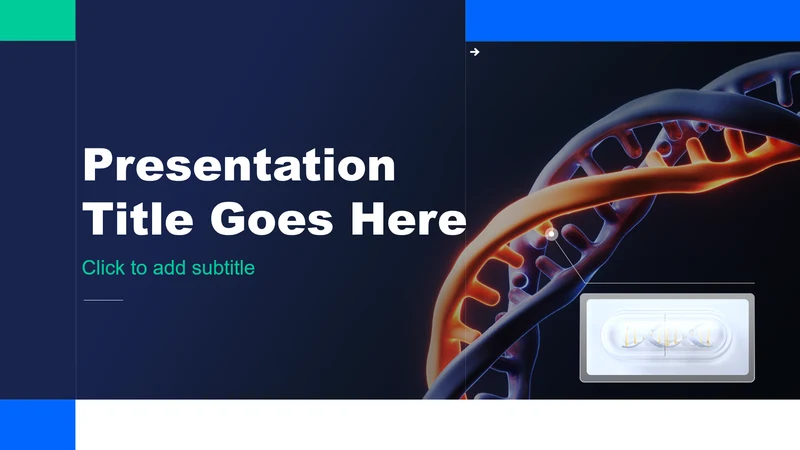 Presentation Title Goes Here

Click to add subtitle